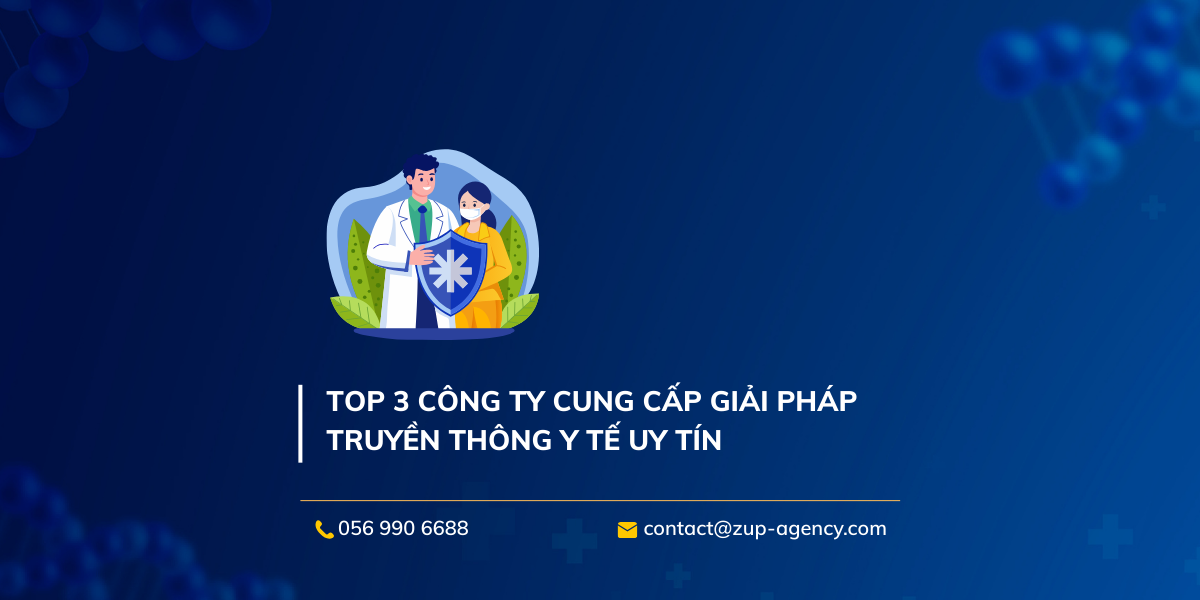 TOP 3 CÔNG TY CUNG CẤP GIẢI PHÁP TRUYỀN THÔNG Y TẾ UY TÍN

056 990 6688

contact@zup-agency.com